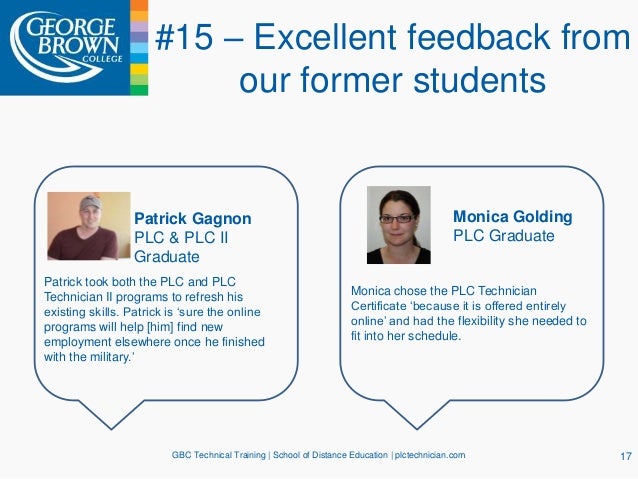 GEORGE BROWN COLLEGE

#15 – Excellent feedback from our former students

Patrick Gagnon
PLC & PLC II Graduate

Patrick took both the PLC and PLC Technician II programs to refresh his existing skills. Patrick is 'sure the online programs will help [him] find new employment elsewhere once he finished with the military.'

Monica Golding
PLC Graduate

Monica chose the PLC Technician Certificate 'because it is offered entirely online' and had the flexibility she needed to fit into her schedule.

GBC Technical Training | School of Distance Education | plctechnician.com

17